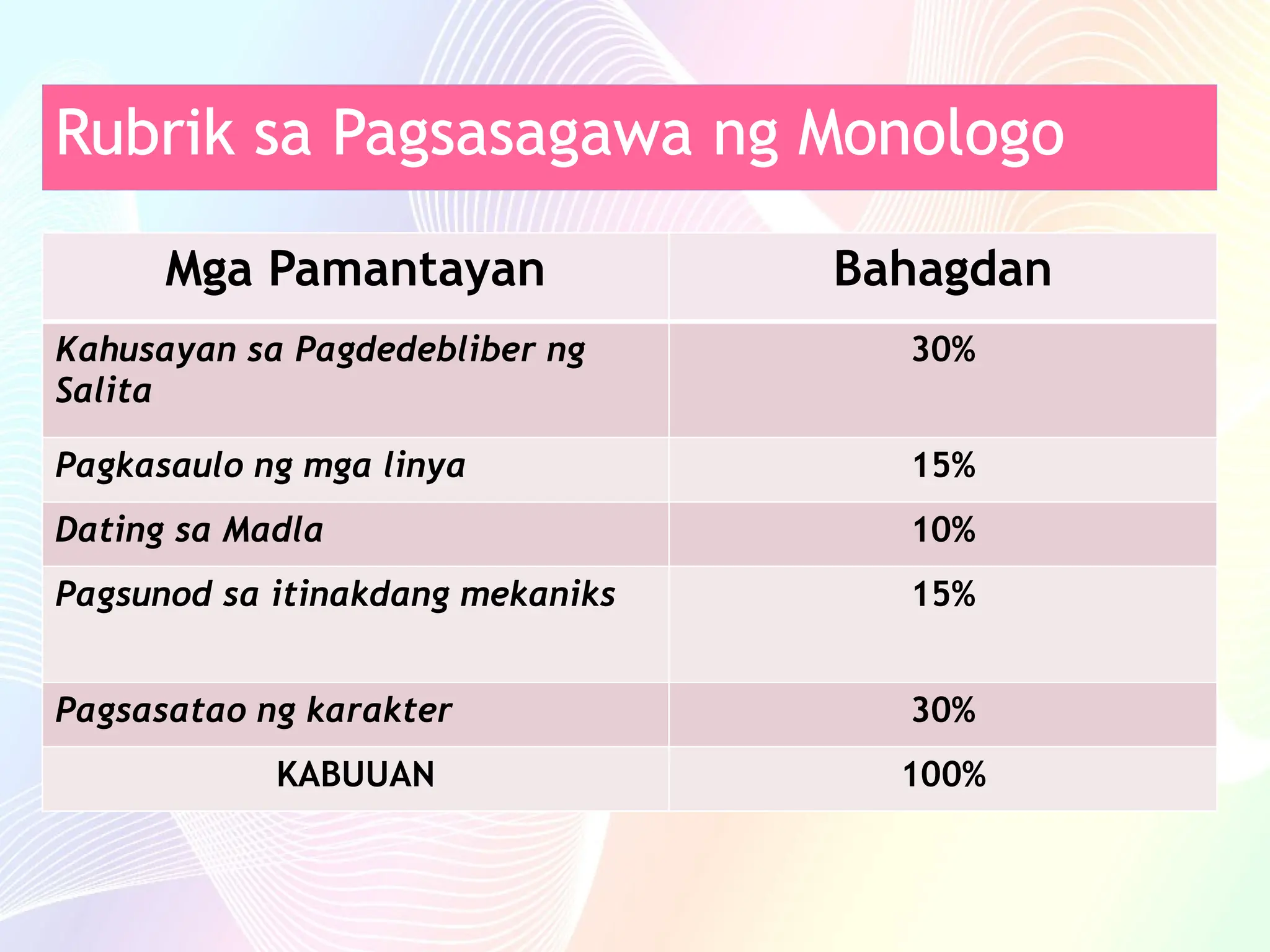 Rubrik sa Pagsasagawa ng Monologo

| Mga Pamantayan | Bahagdan |
|---|---|
| Kahusayan sa Pagdedebliber ng Salita | 30% |
| Pagkasaulo ng mga linya | 15% |
| Dating sa Madla | 10% |
| Pagsunod sa itinakdang mekaniks | 15% |
| Pagsasatao ng karakter | 30% |
| KABUUAN | 100% |